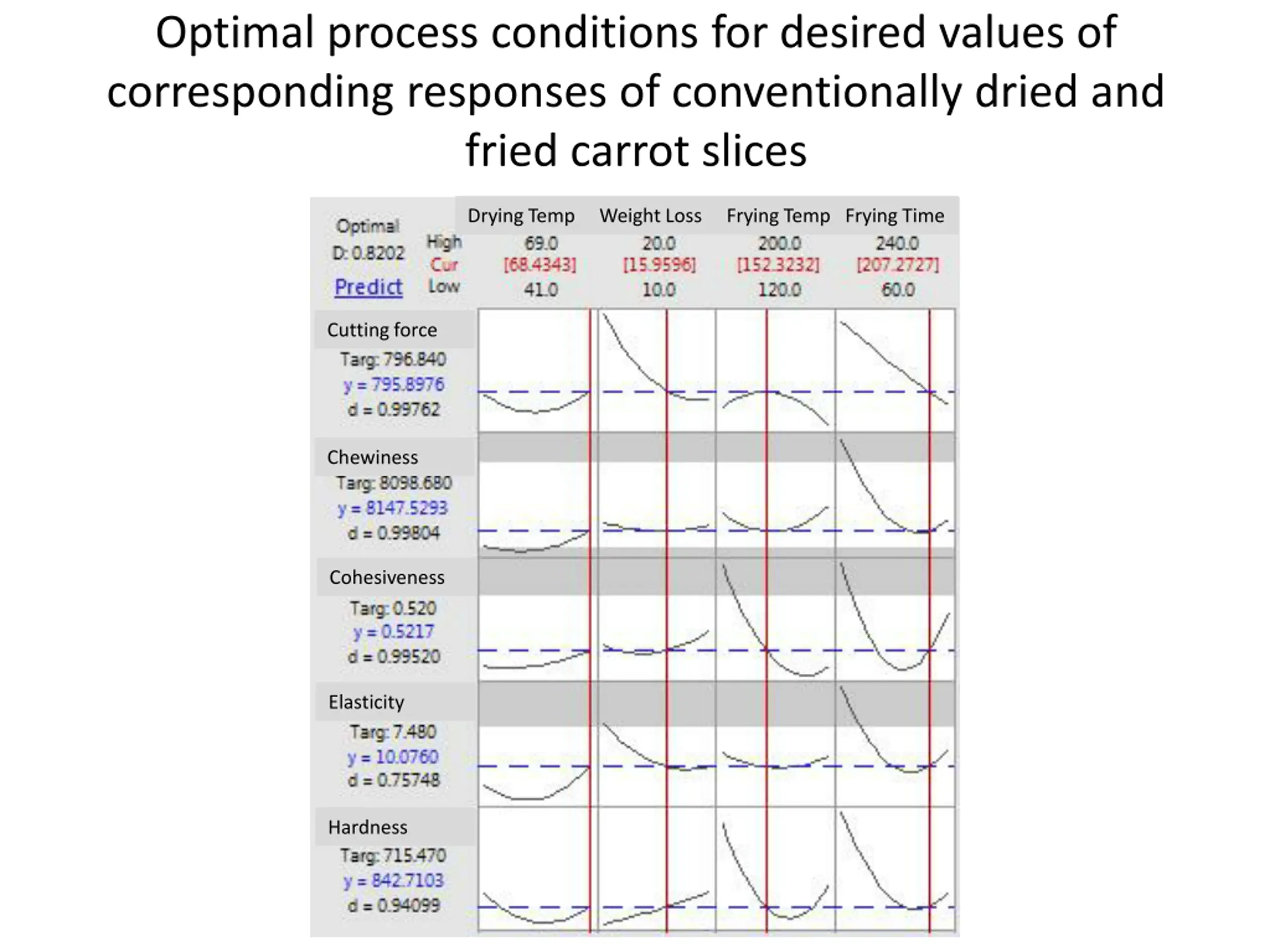 Optimal process conditions for desired values of corresponding responses of conventionally dried and fried carrot slices

Optimal
D: 0.8202
Predict

| | Drying Temp | Weight Loss | Frying Temp | Frying Time |
|---|---|---|---|---|
| High | 69.0 | 20.0 | 200.0 | 240.0 |
| Cur | [68.4343] | [15.9596] | [152.3232] | [207.2727] |
| Low | 41.0 | 10.0 | 120.0 | 60.0 |

Cutting force
Targ: 796.840
y = 795.8976
d = 0.99762

Chewiness
Targ: 8098.680
y = 8147.5293
d = 0.99804

Cohesiveness
Targ: 0.520
y = 0.5217
d = 0.99520

Elasticity
Targ: 7.480
y = 10.0760
d = 0.75748

Hardness
Targ: 715.470
y = 842.7103
d = 0.94099